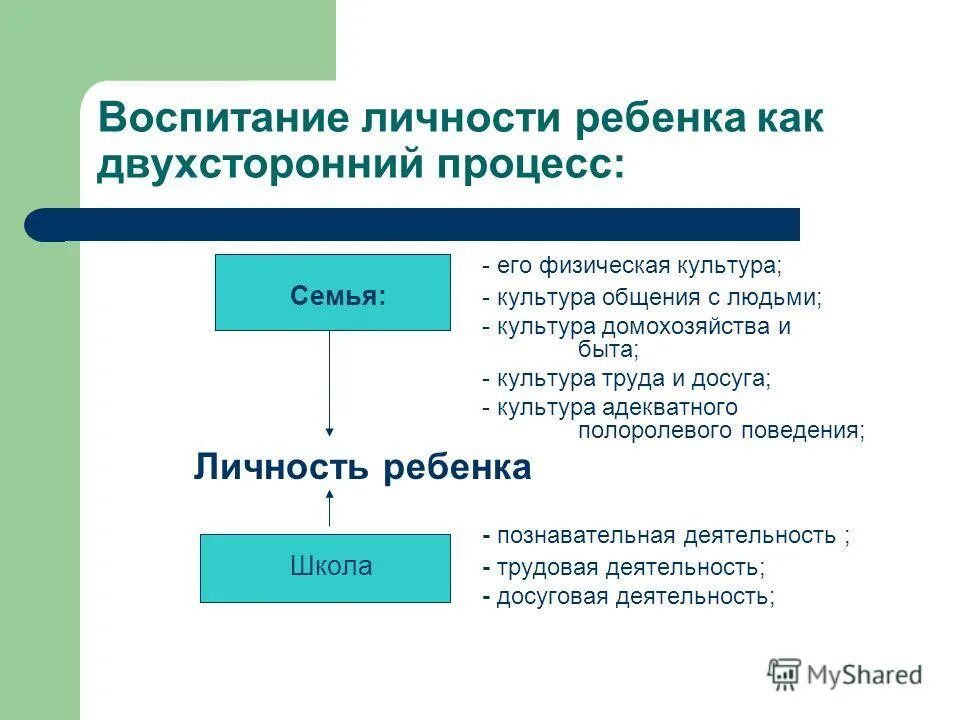 Воспитание личности ребенка как двухсторонний процесс:

Семья:

- его физическая культура;
- культура общения с людьми;
- культура домохозяйства и быта;
- культура труда и досуга;
- культура адекватного полоролевого поведения;

Личность ребенка

Школа

- познавательная деятельность ;
- трудовая деятельность;
- досуговая деятельность;

MyShared